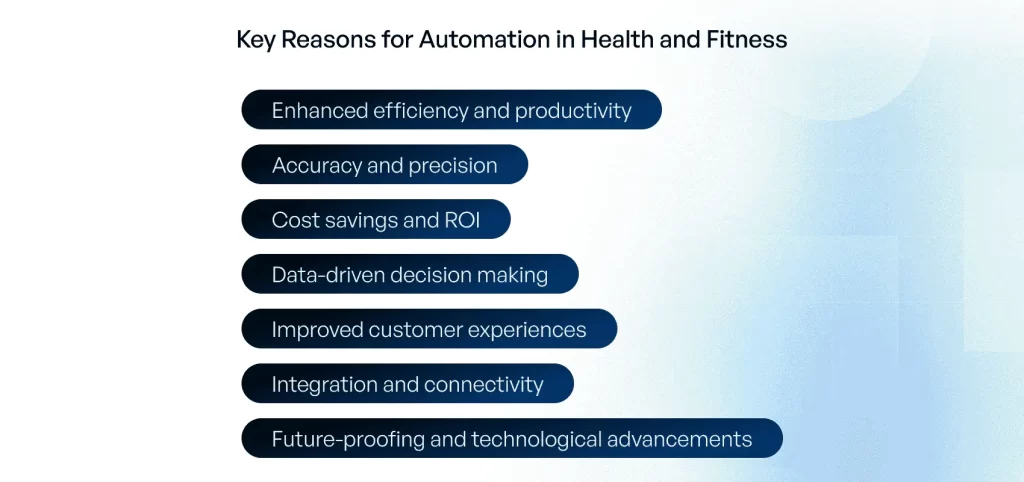 Key Reasons for Automation in Health and Fitness

Enhanced efficiency and productivity

Accuracy and precision

Cost savings and ROI

Data-driven decision making

Improved customer experiences

Integration and connectivity

Future-proofing and technological advancements